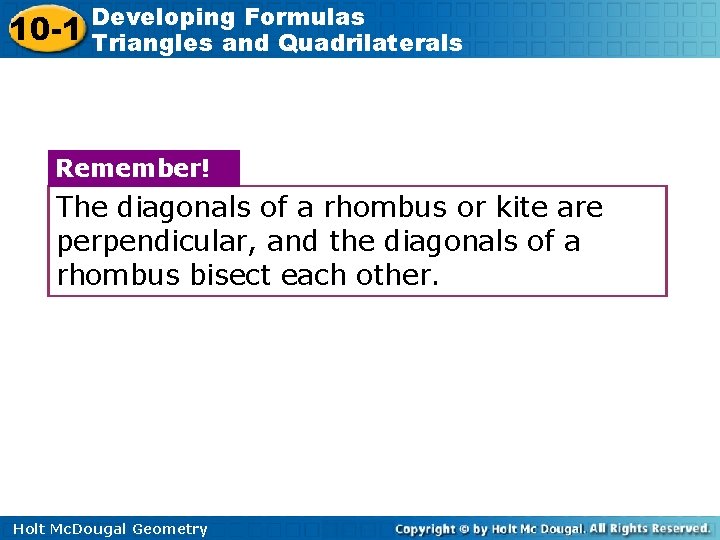 10-1 Developing Formulas Triangles and Quadrilaterals

Remember!

The diagonals of a rhombus or kite are perpendicular, and the diagonals of a rhombus bisect each other.

Holt McDougal Geometry

Copyright © by Holt Mc Dougal. All Rights Reserved.